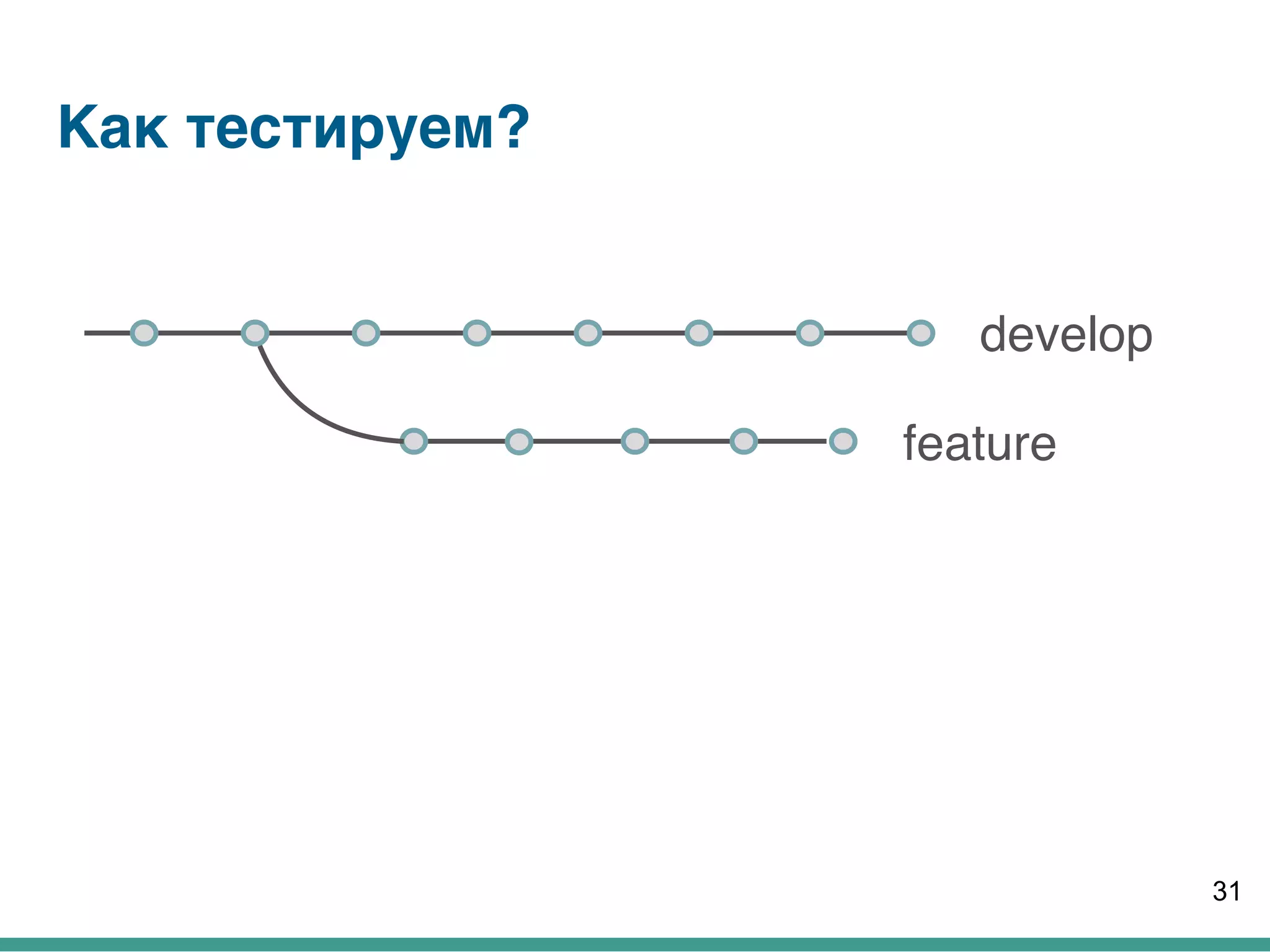 Как тестируем?

develop

feature

31